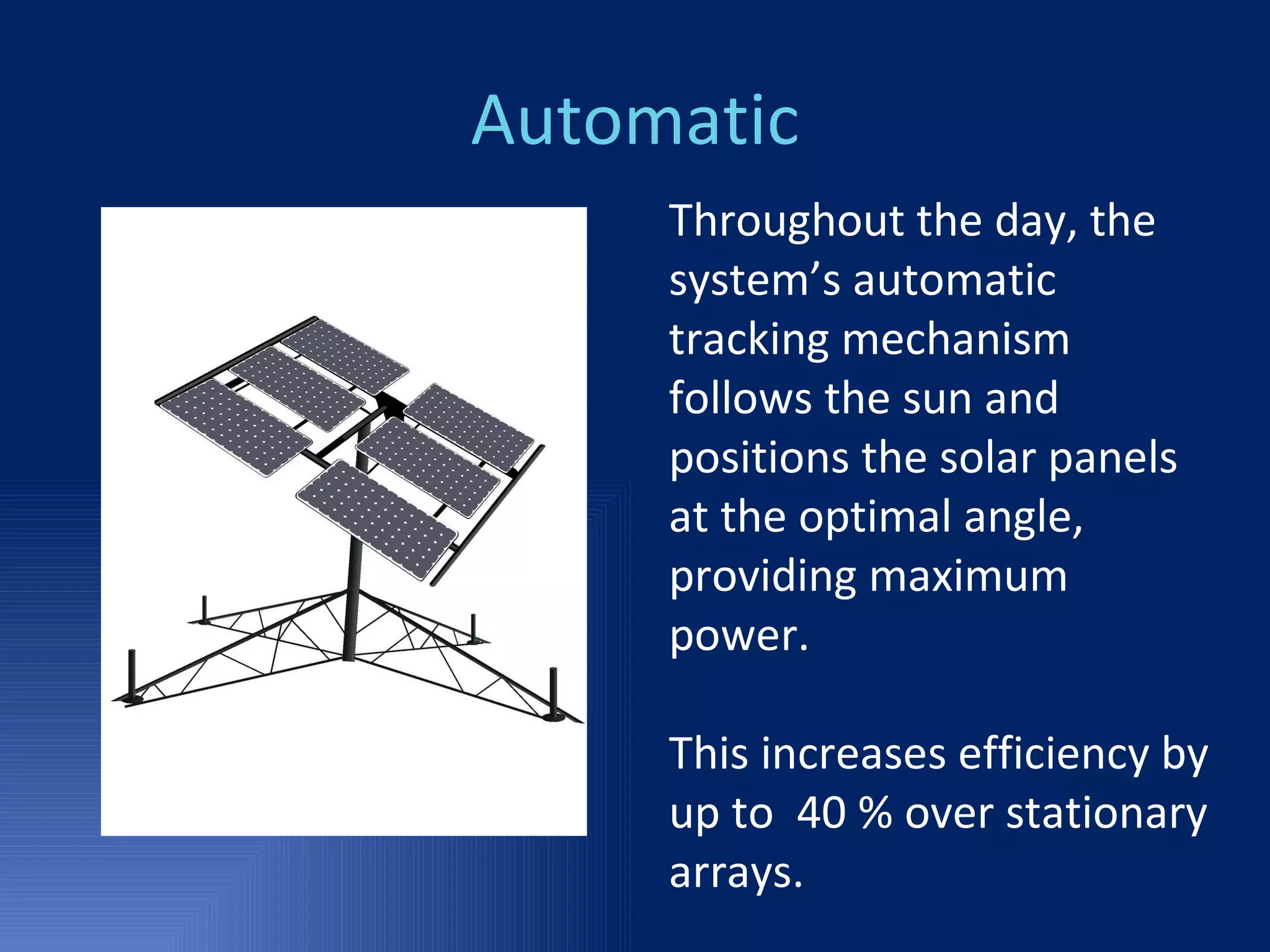 Automatic

Throughout the day, the system’s automatic tracking mechanism follows the sun and positions the solar panels at the optimal angle, providing maximum power.

This increases efficiency by up to  40 % over stationary arrays.